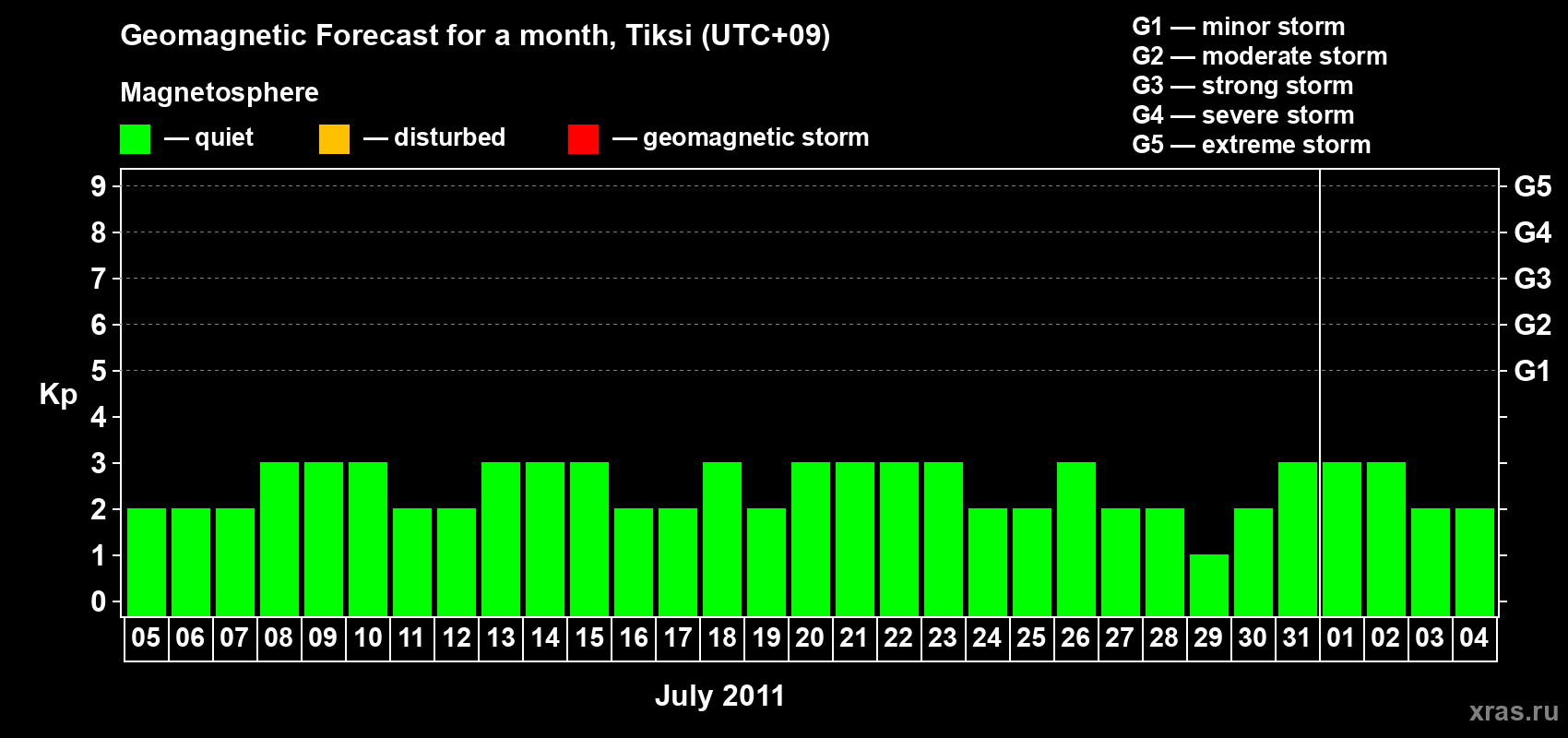 Geomagnetic Forecast for a month, Tiksi (UTC+09)

Magnetosphere

— quiet — disturbed — geomagnetic storm

G1 — minor storm
G2 — moderate storm
G3 — strong storm
G4 — severe storm
G5 — extreme storm

Kp

9
8
7
6
5
4
3
2
1
0

G5
G4
G3
G2
G1

05 06 07 08 09 10 11 12 13 14 15 16 17 18 19 20 21 22 23 24 25 26 27 28 29 30 31 01 02 03 04

July 2011

xras.ru